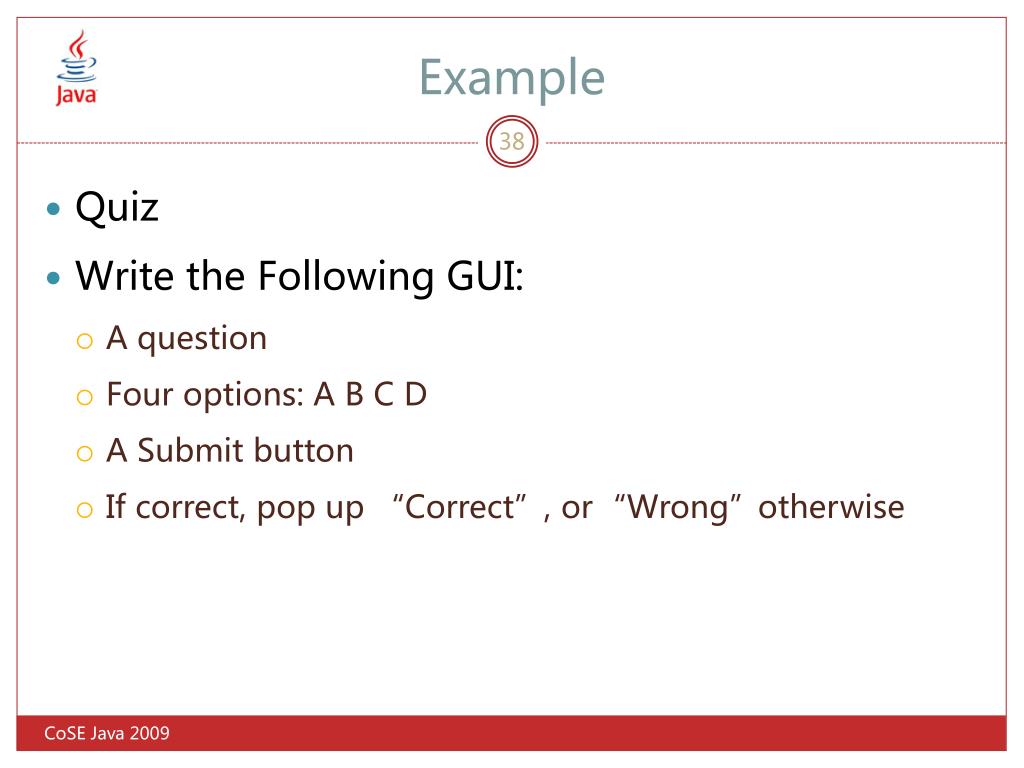 Java

Example

38

Quiz

Write the Following GUI:

A question

Four options: A B C D

A Submit button

If correct, pop up “Correct”, or “Wrong” otherwise

CoSE Java 2009